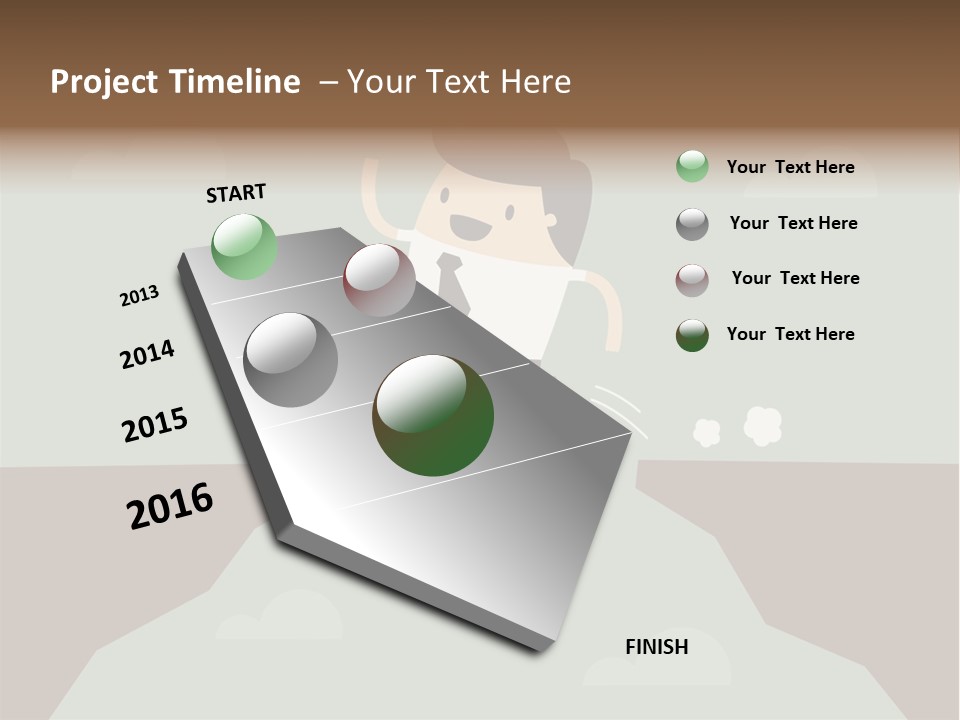 Project Timeline – Your Text Here

START

2013

2014

2015

2016

FINISH

Your Text Here

Your Text Here

Your Text Here

Your Text Here